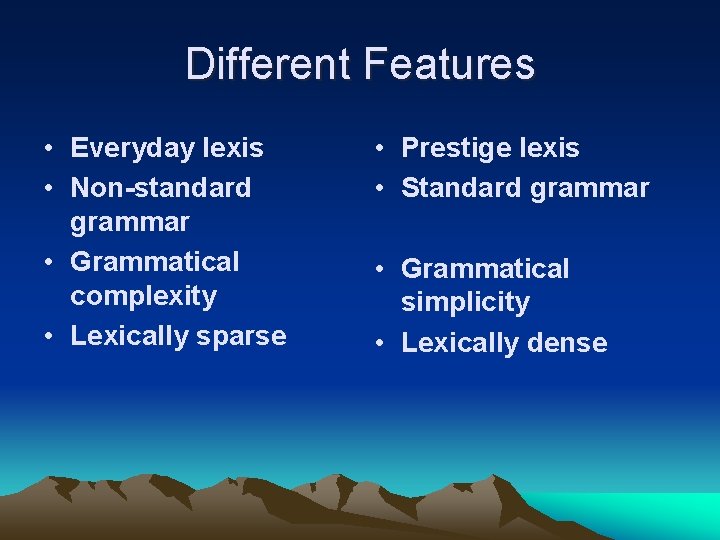 Different Features

• Everyday lexis
• Non-standard grammar
• Grammatical complexity
• Lexically sparse

• Prestige lexis
• Standard grammar
• Grammatical simplicity
• Lexically dense